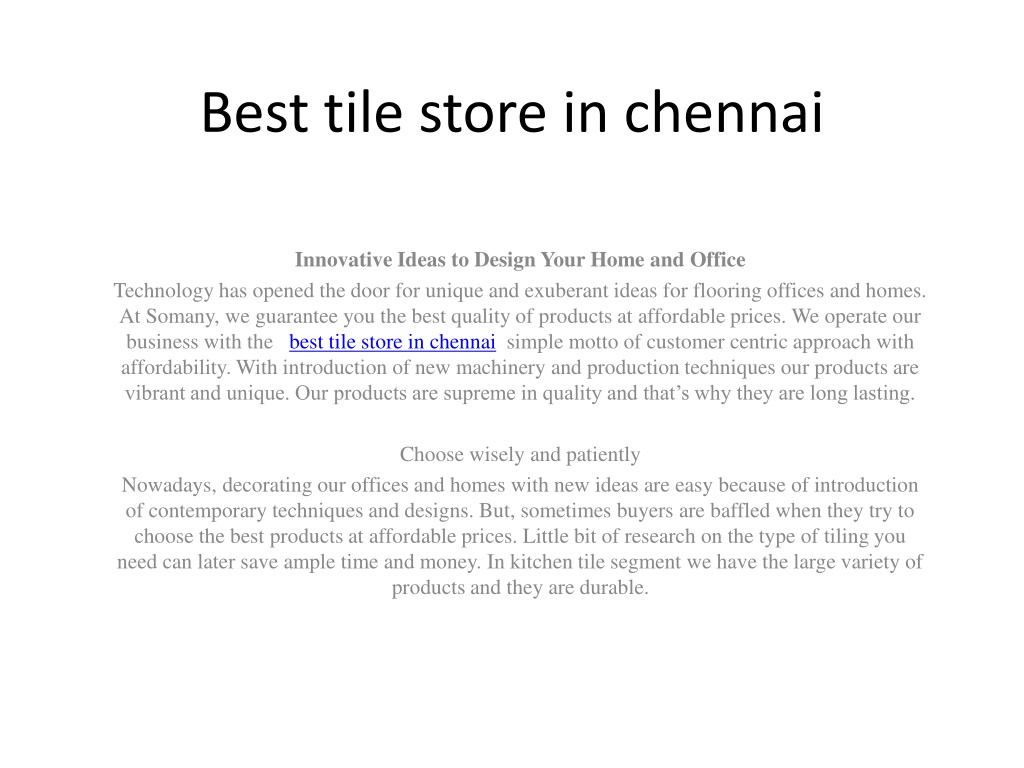 Best tile store in chennai

Innovative Ideas to Design Your Home and Office

Technology has opened the door for unique and exuberant ideas for flooring offices and homes. At Somany, we guarantee you the best quality of products at affordable prices. We operate our business with the best tile store in chennai simple motto of customer centric approach with affordability. With introduction of new machinery and production techniques our products are vibrant and unique. Our products are supreme in quality and that's why they are long lasting.

Choose wisely and patiently

Nowadays, decorating our offices and homes with new ideas are easy because of introduction of contemporary techniques and designs. But, sometimes buyers are baffled when they try to choose the best products at affordable prices. Little bit of research on the type of tiling you need can later save ample time and money. In kitchen tile segment we have the large variety of products and they are durable.